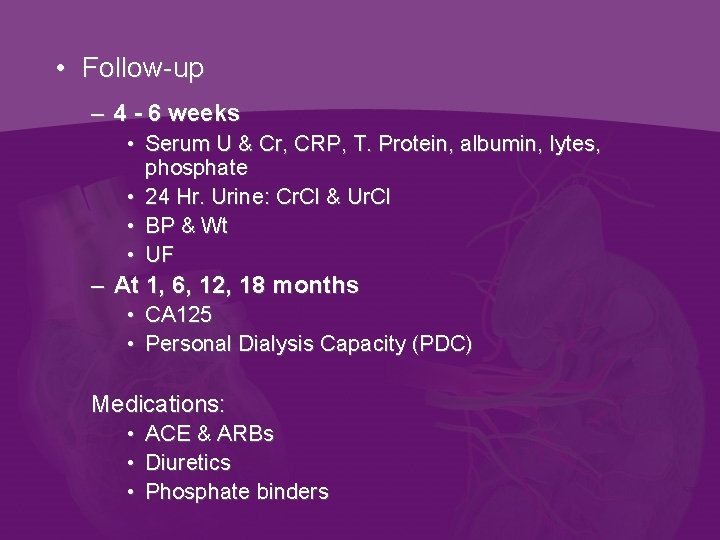 • Follow-up

– 4 - 6 weeks

• Serum U & Cr, CRP, T. Protein, albumin, lytes, phosphate
• 24 Hr. Urine: CrCl & UrCl
• BP & Wt
• UF

– At 1, 6, 12, 18 months

• CA125
• Personal Dialysis Capacity (PDC)

Medications:

• ACE & ARBs
• Diuretics
• Phosphate binders